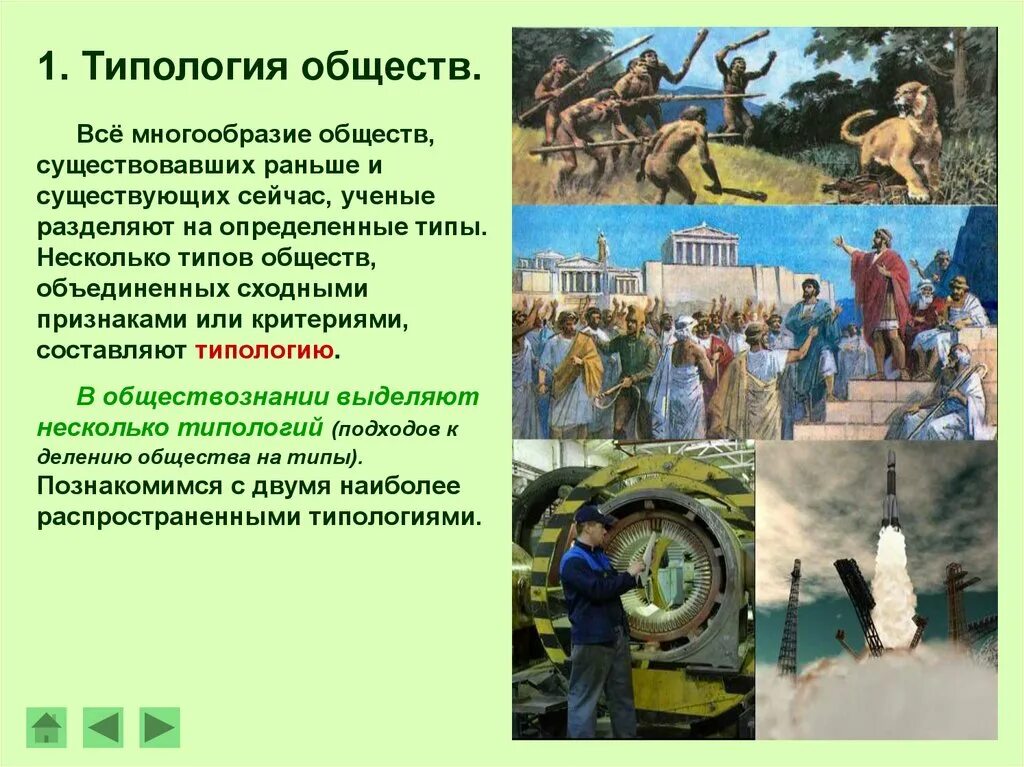 1. Типология обществ.

Всё многообразие обществ, существовавших раньше и существующих сейчас, ученые разделяют на определенные типы. Несколько типов обществ, объединенных сходными признаками или критериями, составляют типологию.

В обществознании выделяют несколько типологий (подходов к делению общества на типы). Познакомимся с двумя наиболее распространенными типологиями.